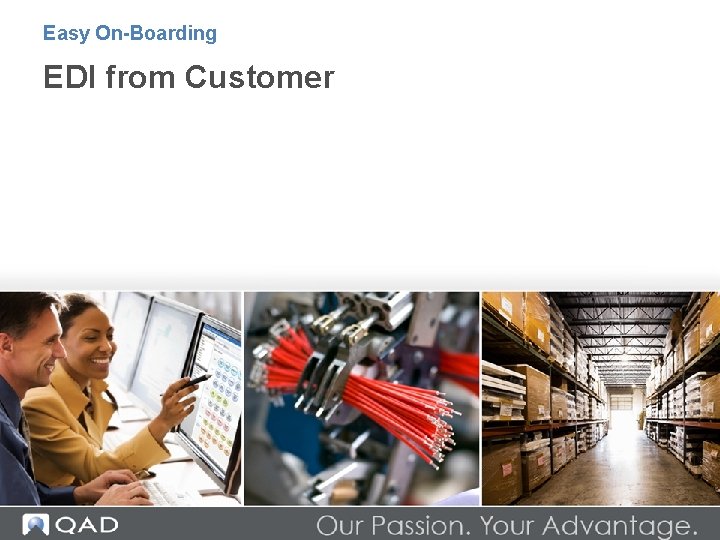 Easy On-Boarding

EDI from Customer

QAD

Our Passion. Your Advantage.